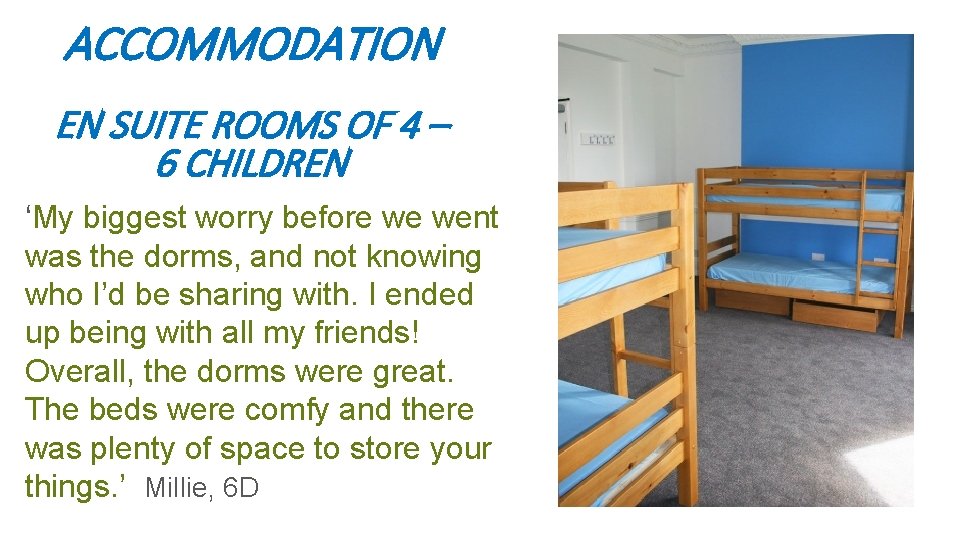 ACCOMMODATION

EN SUITE ROOMS OF 4 – 6 CHILDREN

'My biggest worry before we went was the dorms, and not knowing who I'd be sharing with. I ended up being with all my friends! Overall, the dorms were great. The beds were comfy and there was plenty of space to store your things.' Millie, 6D